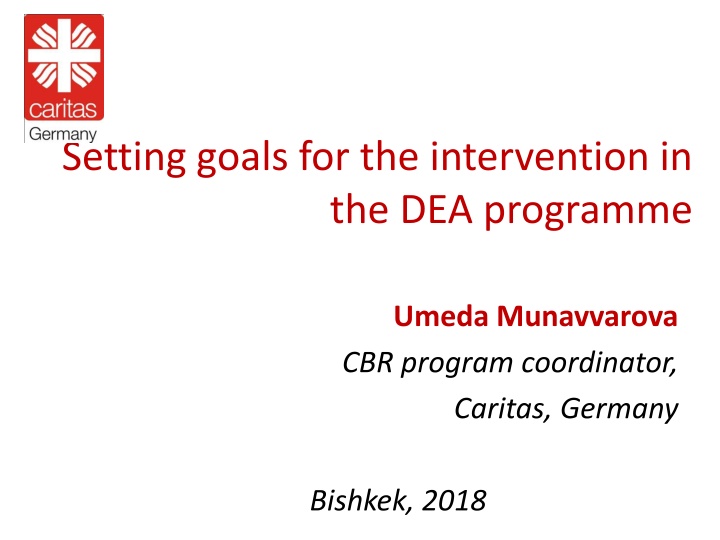 caritas
Germany

Setting goals for the intervention in the DEA programme

Umeda Munavvarova
CBR program coordinator,
Caritas, Germany

Bishkek, 2018